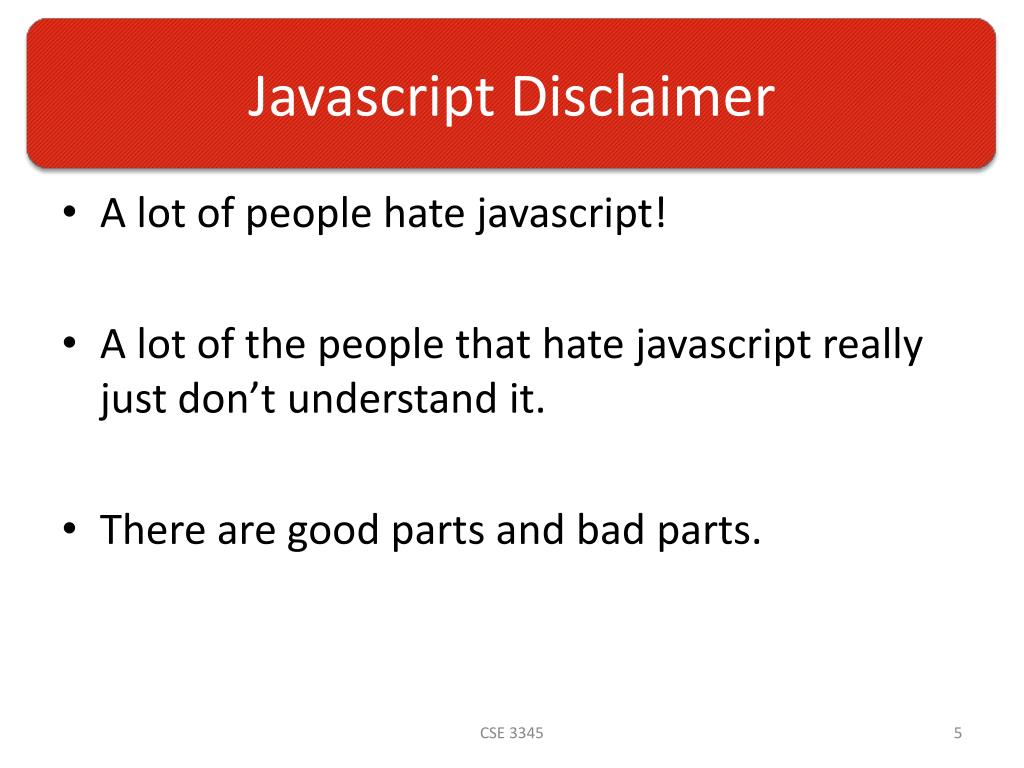 Javascript Disclaimer

• A lot of people hate javascript!

• A lot of the people that hate javascript really just don’t understand it.

• There are good parts and bad parts.

CSE 3345

5